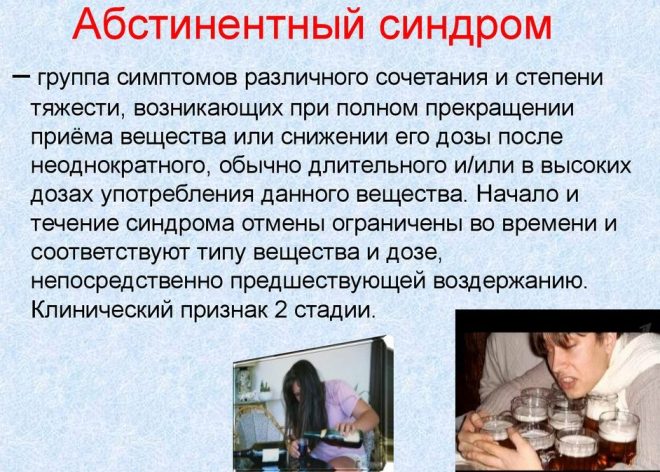 Абстинентный синдром

– группа симптомов различного сочетания и степени тяжести, возникающих при полном прекращении приёма вещества или снижении его дозы после неоднократного, обычно длительного и/или в высоких дозах употребления данного вещества. Начало и течение синдрома отмены ограничены во времени и соответствуют типу вещества и дозе, непосредственно предшествующей воздержанию. Клинический признак 2 стадии.